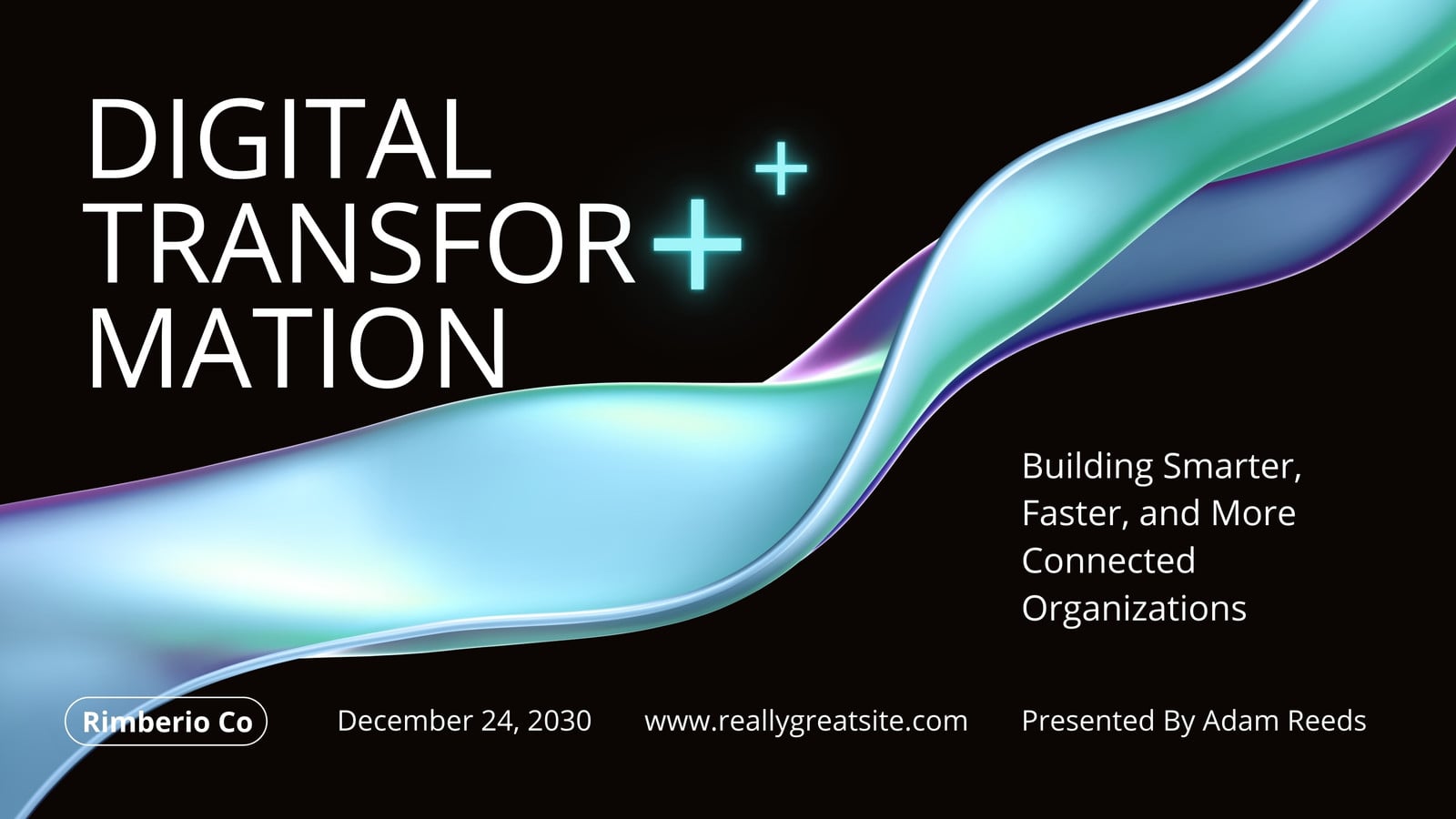 DIGITAL
TRANSFOR
MATION

Building Smarter, Faster, and More Connected Organizations

Rimberio Co

December 24, 2030

www.reallygreatsite.com

Presented By Adam Reeds